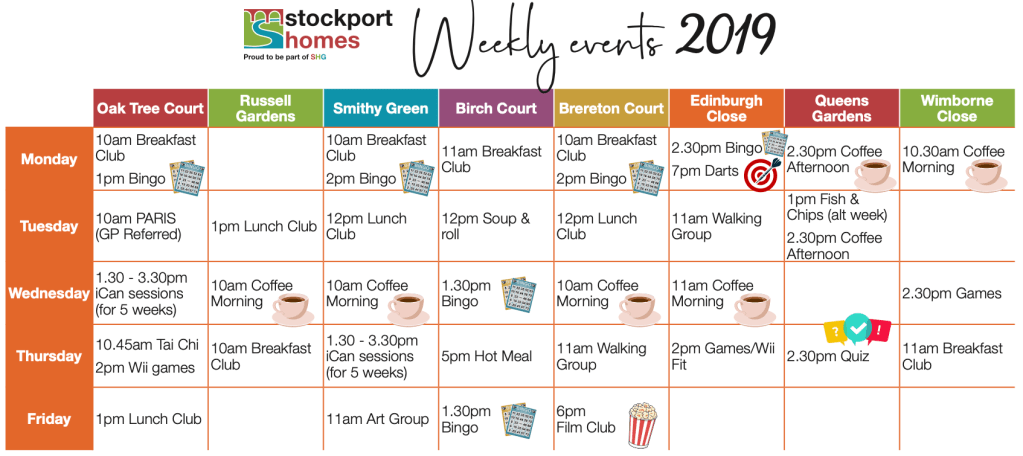 stockport homes
Proud to be part of SHG

Weekly events 2019

| | Oak Tree Court | Russell Gardens | Smithy Green | Birch Court | Brereton Court | Edinburgh Close | Queens Gardens | Wimborne Close |
|---|---|---|---|---|---|---|---|---|
| Monday | 10am Breakfast Club 1pm Bingo | | 10am Breakfast Club 2pm Bingo | 11am Breakfast Club | 10am Breakfast Club 2pm Bingo | 2.30pm Bingo 7pm Darts | 2.30pm Coffee Afternoon | 10.30am Coffee Morning |
| Tuesday | 10am PARIS (GP Referred) | 1pm Lunch Club | 12pm Lunch Club | 12pm Soup & roll | 12pm Lunch Club | 11am Walking Group | 1pm Fish & Chips (alt week) 2.30pm Coffee Afternoon | |
| Wednesday | 1.30 - 3.30pm iCan sessions (for 5 weeks) | 10am Coffee Morning | 10am Coffee Morning | 1.30pm Bingo | 10am Coffee Morning | 11am Coffee Morning | | 2.30pm Games |
| Thursday | 10.45am Tai Chi 2pm Wii games | 10am Breakfast Club | 1.30 - 3.30pm iCan sessions (for 5 weeks) | 5pm Hot Meal | 11am Walking Group | 2pm Games/Wii Fit | 2.30pm Quiz | 11am Breakfast Club |
| Friday | 1pm Lunch Club | | 11am Art Group | 1.30pm Bingo | 6pm Film Club | | | |